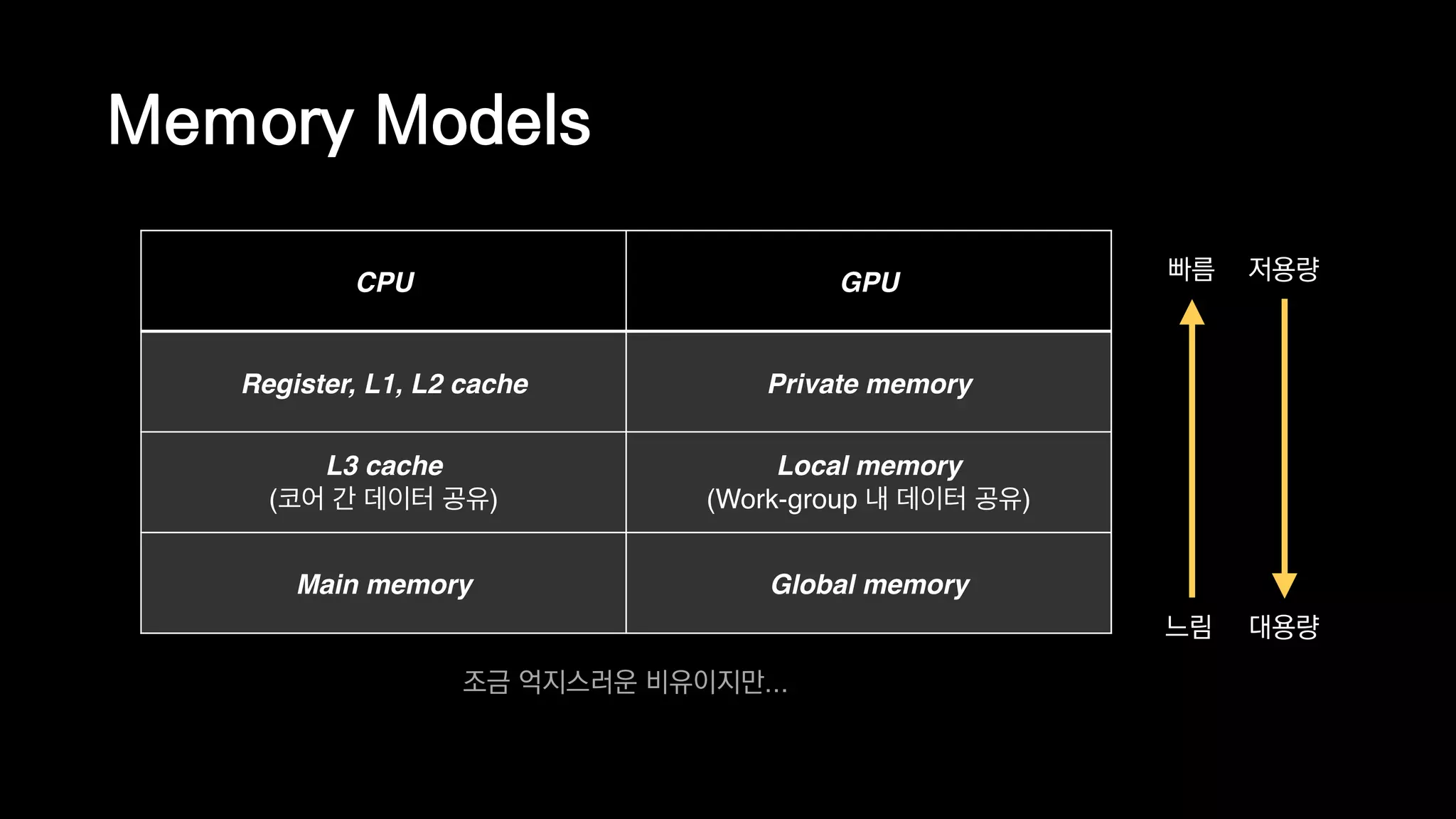 Memory Models

| CPU | GPU |
|---|---|
| Register, L1, L2 cache | Private memory |
| L3 cache (코어 간 데이터 공유) | Local memory (Work-group 내 데이터 공유) |
| Main memory | Global memory |

빠름 저용량

느림 대용량

조금 억지스러운 비유이지만...